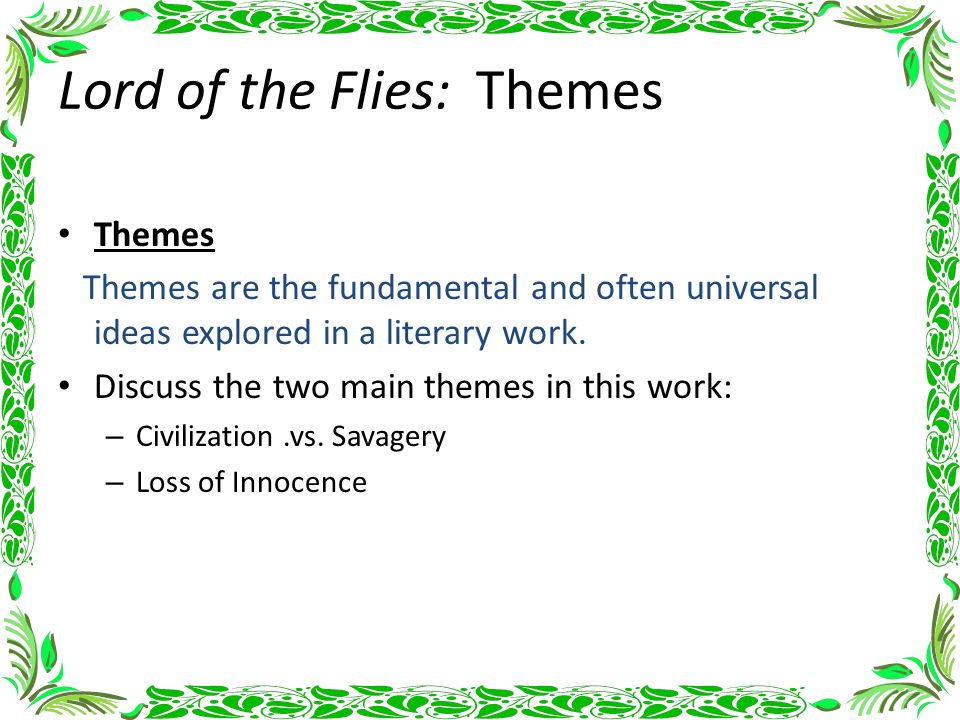 Lord of the Flies: Themes

• Themes

Themes are the fundamental and often universal ideas explored in a literary work.

• Discuss the two main themes in this work:
 – Civilization .vs. Savagery
 – Loss of Innocence